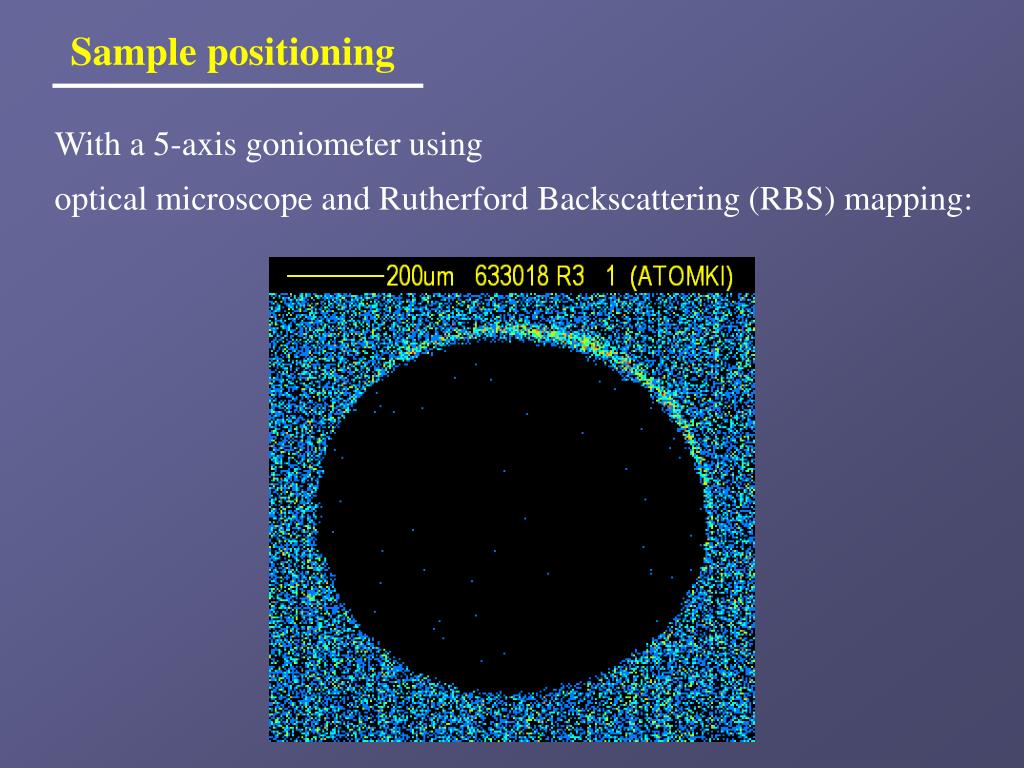 Sample positioning

With a 5-axis goniometer using

optical microscope and Rutherford Backscattering (RBS) mapping:

200um 633018 R3 1 (ATOMKI)